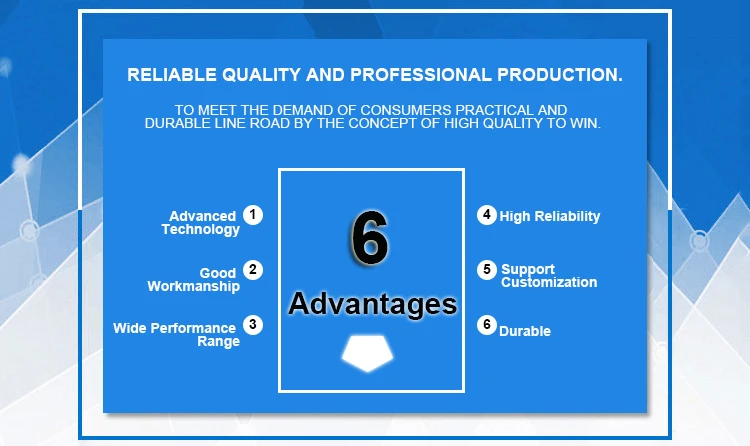 RELIABLE QUALITY AND PROFESSIONAL PRODUCTION.

TO MEET THE DEMAND OF CONSUMERS PRACTICAL AND DURABLE LINE ROAD BY THE CONCEPT OF HIGH QUALITY TO WIN.

Advanced Technology 1

Good Workmanship 2

Wide Performance Range 3

6

Advantages

4 High Reliability

5 Support Customization

6 Durable